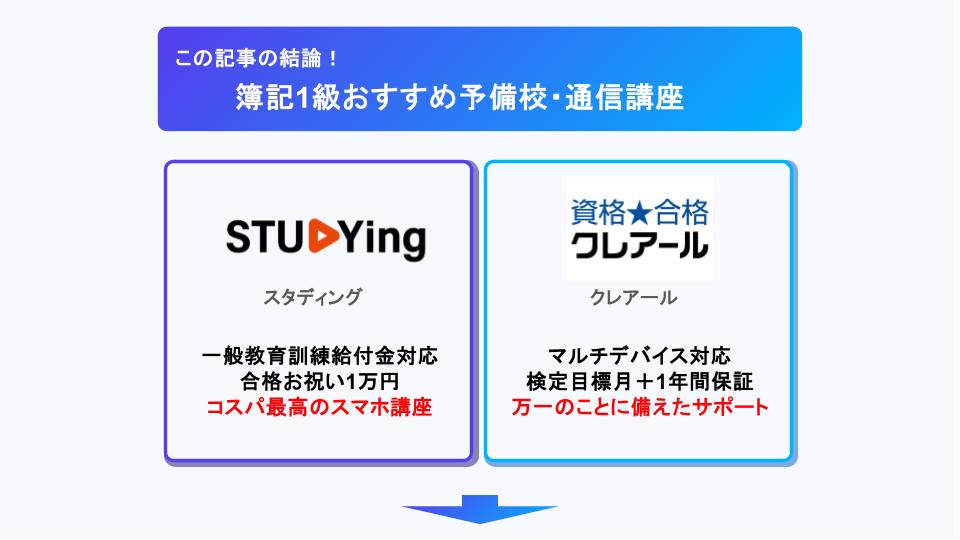 この記事の結論！

簿記1級おすすめ予備校・通信講座

STUDYing

スタディング

一般教育訓練給付金対応
合格お祝い1万円
コスパ最高のスマホ講座

資格★合格
クレアール

クレアール

マルチデバイス対応
検定目標月＋1年間保証
万一のことに備えたサポート